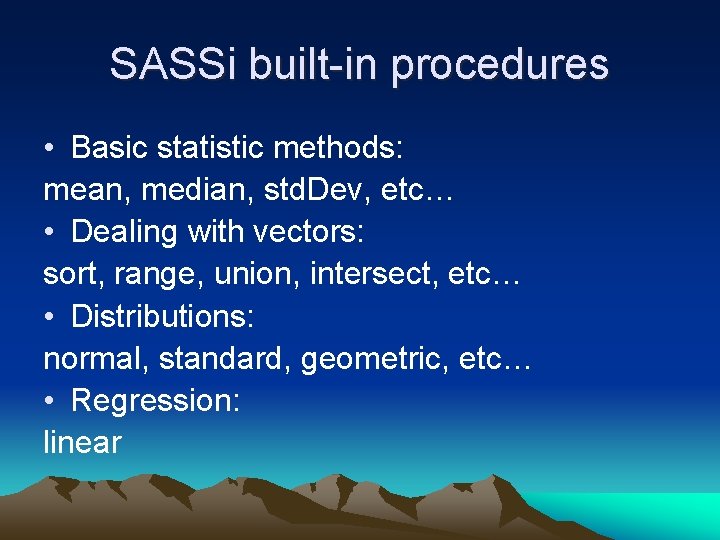 SASSi built-in procedures

• Basic statistic methods:
mean, median, stdDev, etc…
• Dealing with vectors:
sort, range, union, intersect, etc…
• Distributions:
normal, standard, geometric, etc…
• Regression:
linear